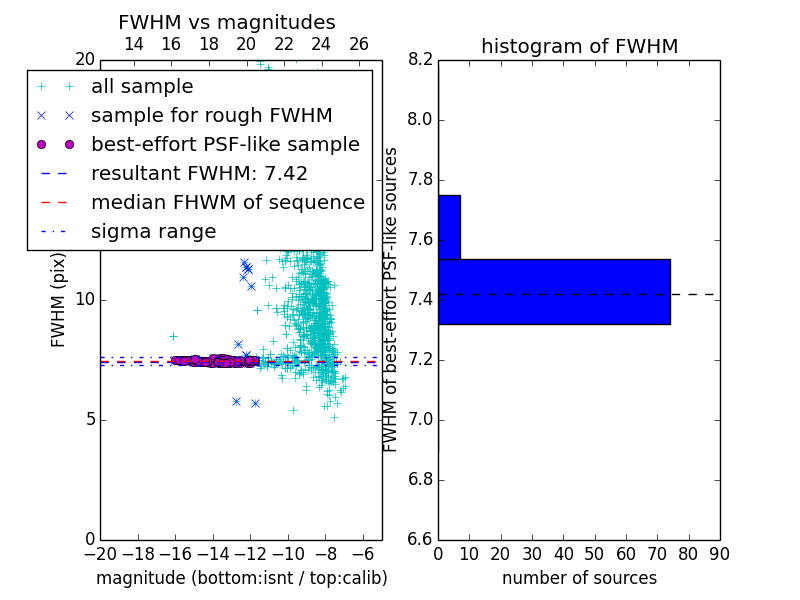 FWHM vs magnitudes

14 16 18 20 22 24 26

20

all sample
sample for rough FWHM
best-effort PSF-like sample
resultant FWHM: 7.42
median FHWM of sequence
sigma range

FWHM (pix)

10

5

0

−20 −18 −16 −14 −12 −10 −8 −6

magnitude (bottom:isnt / top:calib)

histogram of FWHM

8.2
8.0
7.8
7.6
7.4
7.2
7.0
6.8
6.6

FWHM of best-effort PSF-like sources

0 10 20 30 40 50 60 70 80 90

number of sources